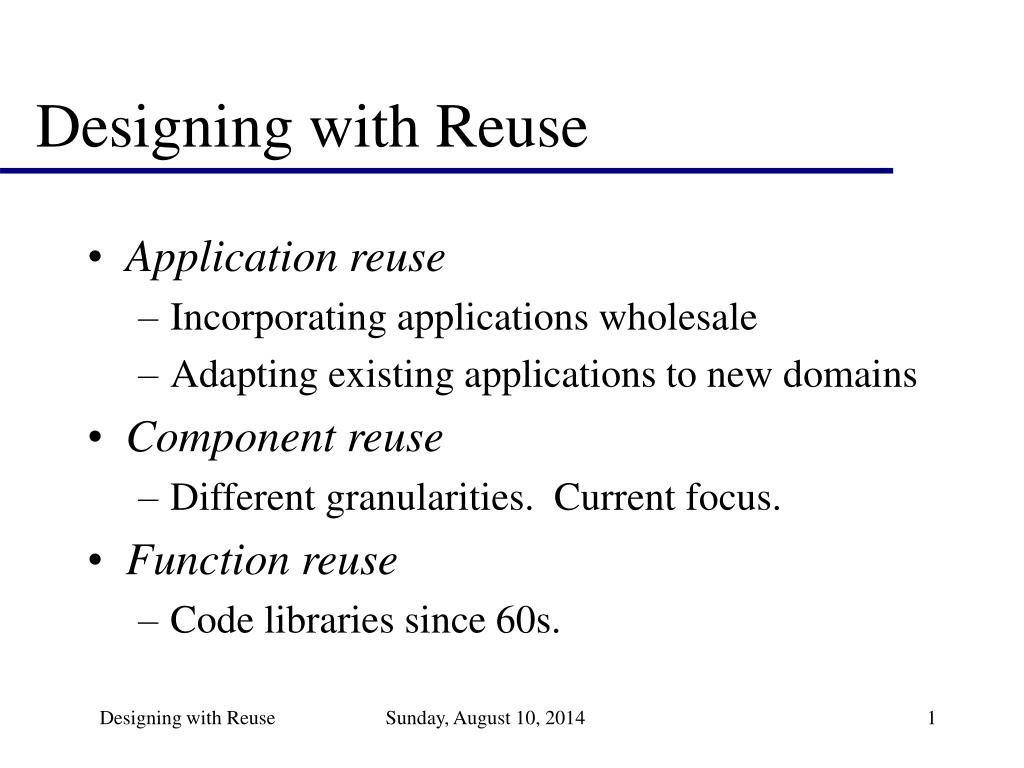 Designing with Reuse

• Application reuse
– Incorporating applications wholesale
– Adapting existing applications to new domains
• Component reuse
– Different granularities. Current focus.
• Function reuse
– Code libraries since 60s.

Designing with Reuse
Sunday, August 10, 2014
1